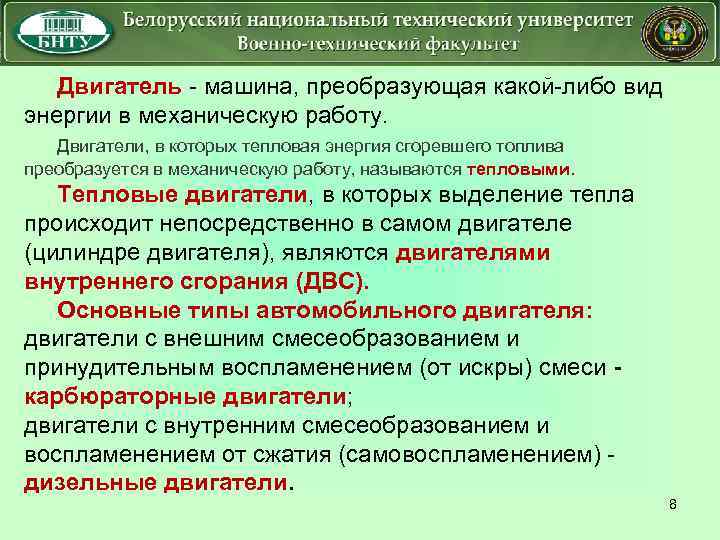 БНТУ

Белорусский национальный технический университет
Военно-технический факультет

Двигатель - машина, преобразующая какой-либо вид энергии в механическую работу.

Двигатели, в которых тепловая энергия сгоревшего топлива преобразуется в механическую работу, называются тепловыми.

Тепловые двигатели, в которых выделение тепла происходит непосредственно в самом двигателе (цилиндре двигателя), являются двигателями внутреннего сгорания (ДВС).

Основные типы автомобильного двигателя:
двигатели с внешним смесеобразованием и принудительным воспламенением (от искры) смеси - карбюраторные двигатели;
двигатели с внутренним смесеобразованием и воспламенением от сжатия (самовоспламенением) - дизельные двигатели.

8